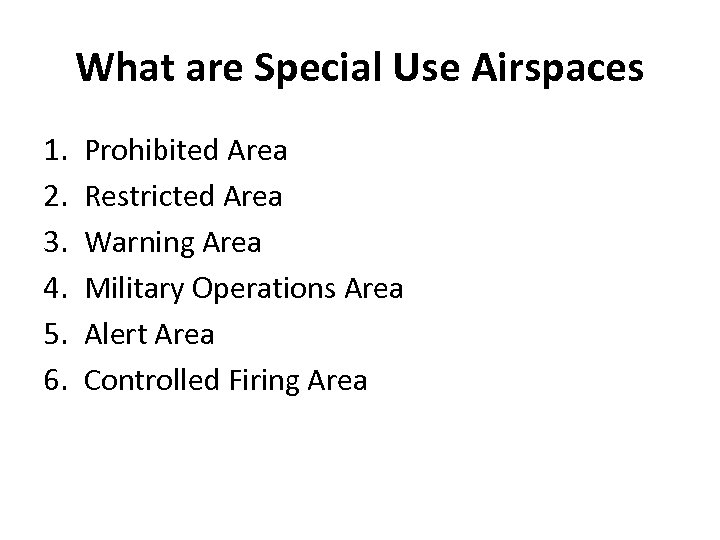 What are Special Use Airspaces

1. Prohibited Area
2. Restricted Area
3. Warning Area
4. Military Operations Area
5. Alert Area
6. Controlled Firing Area